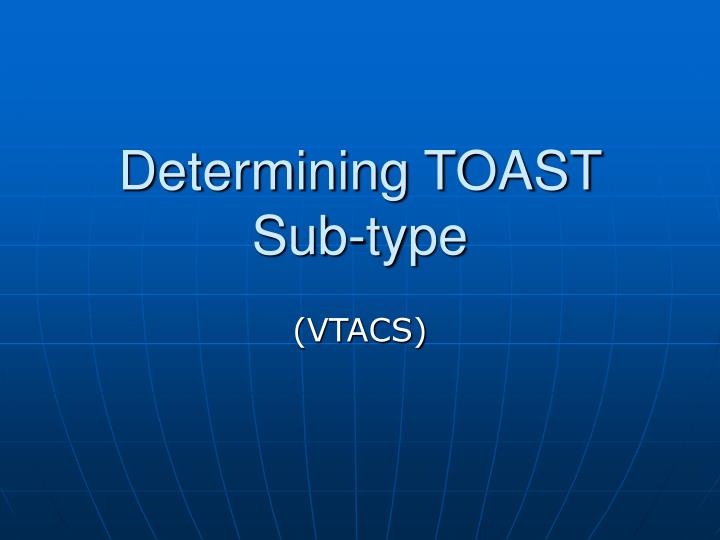 Determining TOAST Sub-type

(VTACS)